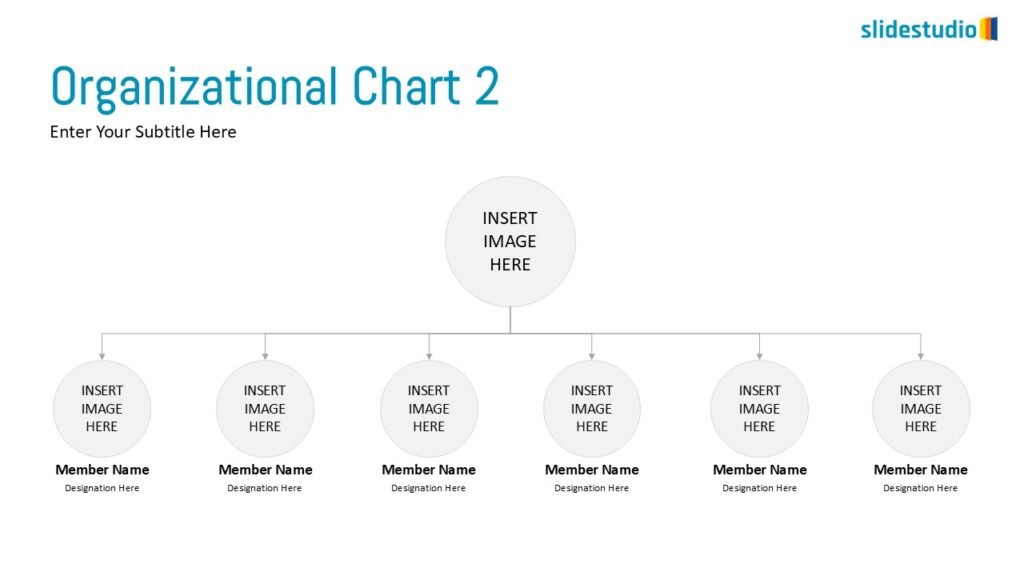 slidestudio

Organizational Chart 2

Enter Your Subtitle Here

INSERT IMAGE HERE

INSERT IMAGE HERE

Member Name

Designation Here

INSERT IMAGE HERE

Member Name

Designation Here

INSERT IMAGE HERE

Member Name

Designation Here

INSERT IMAGE HERE

Member Name

Designation Here

INSERT IMAGE HERE

Member Name

Designation Here

INSERT IMAGE HERE

Member Name

Designation Here